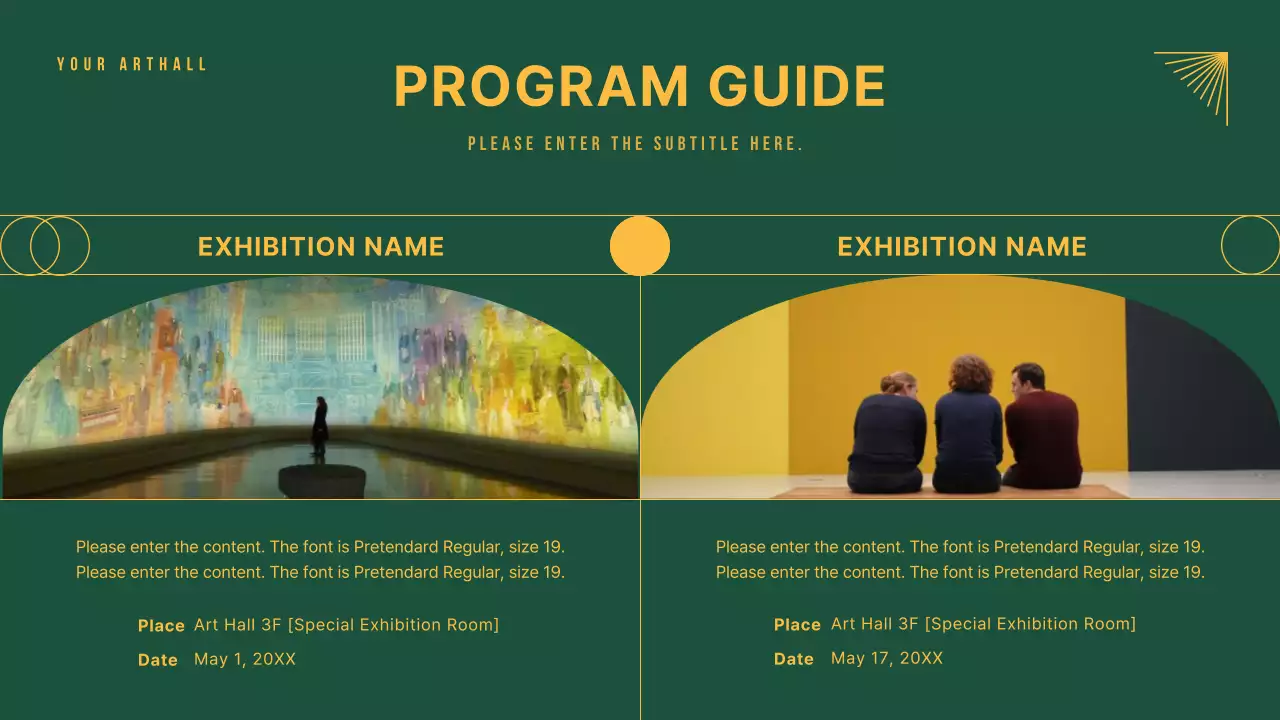 YOUR ARTHALL

PROGRAM GUIDE

PLEASE ENTER THE SUBTITLE HERE.

EXHIBITION NAME

Please enter the content. The font is Pretendard Regular, size 19. Please enter the content. The font is Pretendard Regular, size 19.

Place Art Hall 3F [Special Exhibition Room]

Date May 1, 20XX

EXHIBITION NAME

Please enter the content. The font is Pretendard Regular, size 19. Please enter the content. The font is Pretendard Regular, size 19.

Place Art Hall 3F [Special Exhibition Room]

Date May 17, 20XX